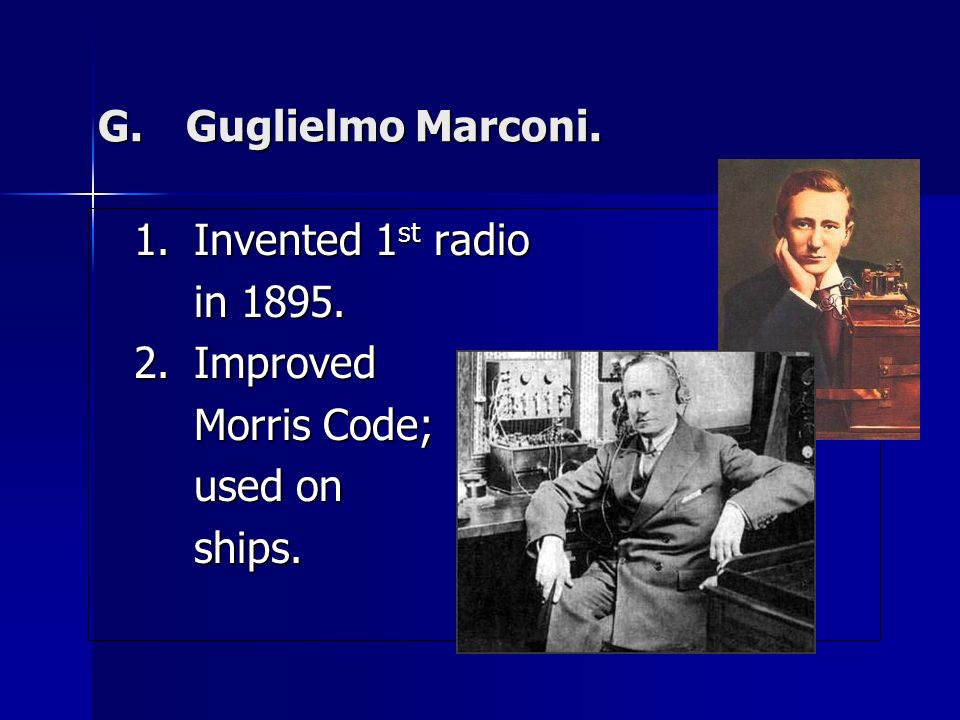 G. Guglielmo Marconi.

1. Invented 1$^{st}$ radio in 1895.
2. Improved Morris Code; used on ships.